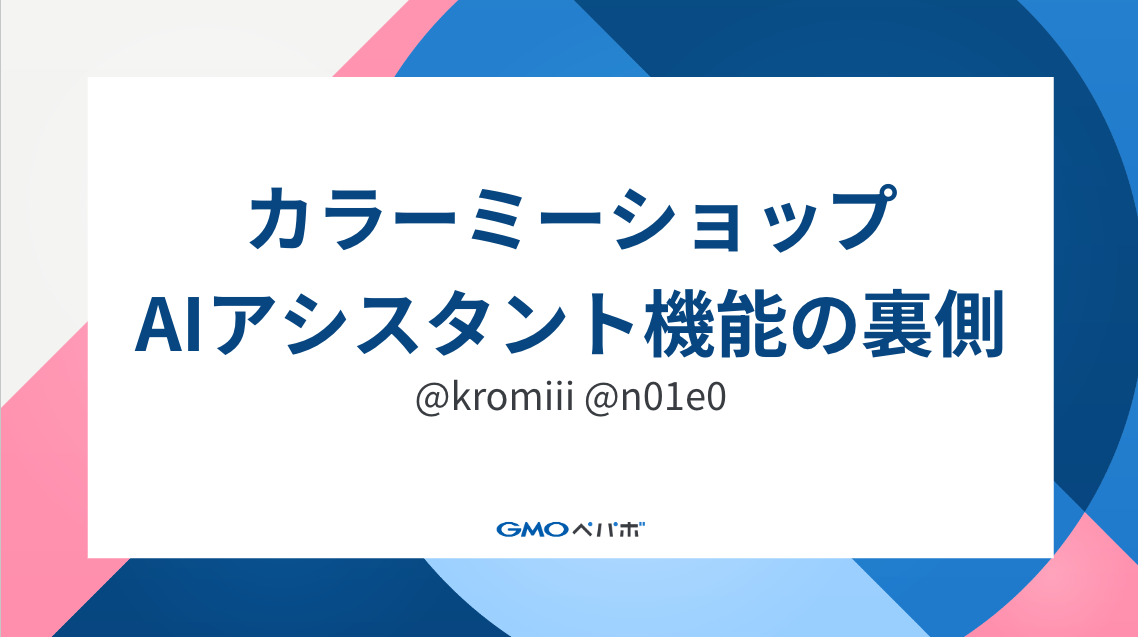 カラーミーショップ
AIアシスタント機能の裏側

@kromiii @n01e0

GMOペパボ